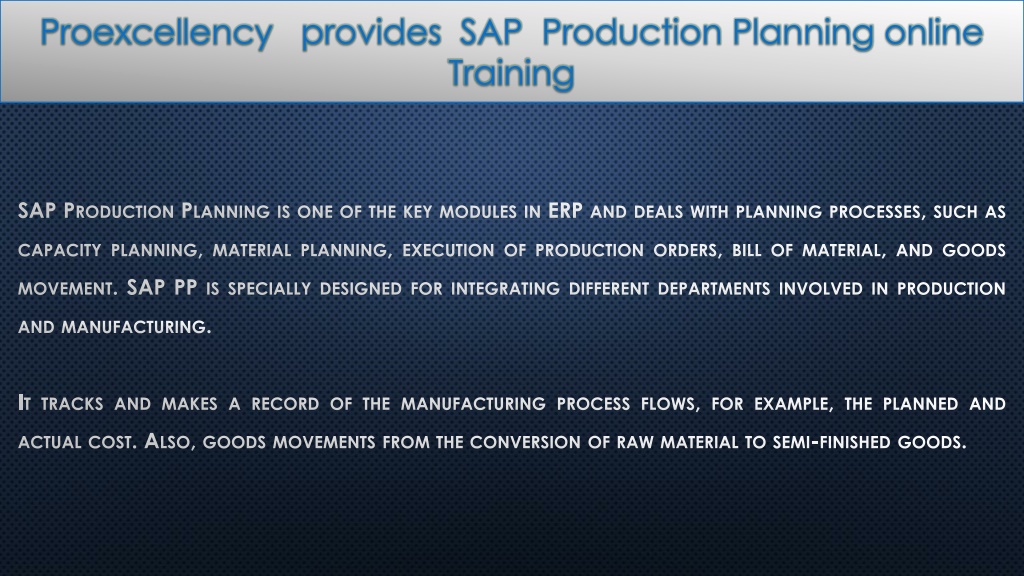 Proexcellency provides SAP Production Planning online Training

SAP Production Planning is one of the key modules in ERP and deals with planning processes, such as capacity planning, material planning, execution of production orders, bill of material, and goods movement. SAP PP is specially designed for integrating different departments involved in production and manufacturing.

It tracks and makes a record of the manufacturing process flows, for example, the planned and actual cost. Also, goods movements from the conversion of raw material to semi-finished goods.